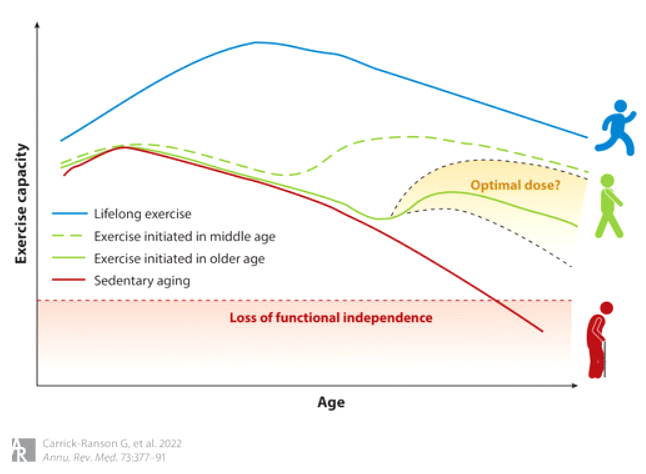 Exercise capacity

Optimal dose?

Lifelong exercise
Exercise initiated in middle age
Exercise initiated in older age
Sedentary aging

Loss of functional independence

Age

AR Carrick-Ranson G, et al. 2022
Annu. Rev. Med. 73:377–91